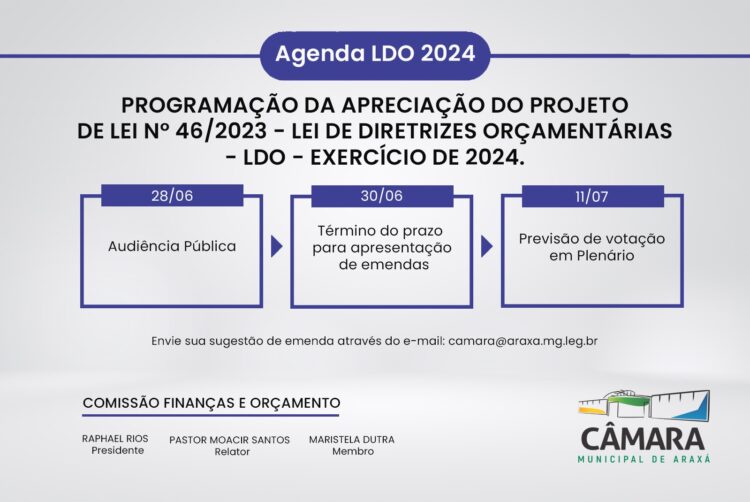 Agenda LDO 2024

PROGRAMAÇÃO DA APRECIAÇÃO DO PROJETO DE LEI Nº 46/2023 - LEI DE DIRETRIZES ORÇAMENTÁRIAS - LDO - EXERCÍCIO DE 2024.

28/06

Audiência Pública

30/06

Término do prazo para apresentação de emendas

11/07

Previsão de votação em Plenário

Envie sua sugestão de emenda através do e-mail: camara@araxa.mg.leg.br

COMISSÃO FINANÇAS E ORÇAMENTO

RAPHAEL RIOS
Presidente

PASTOR MOACIR SANTOS
Relator

MARISTELA DUTRA
Membro

CÂMARA
MUNICIPAL DE ARAXÁ